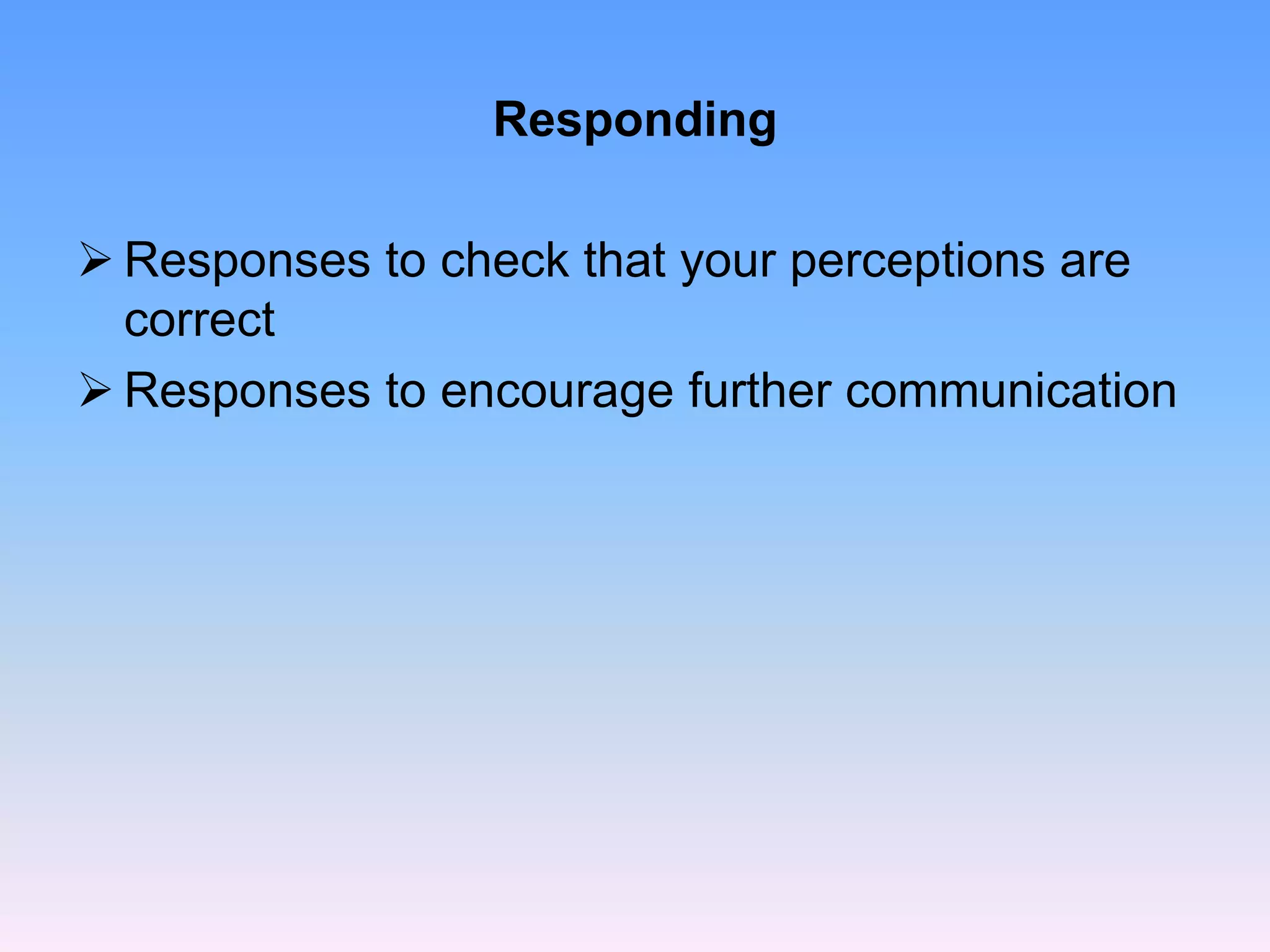 Responding

➢ Responses to check that your perceptions are correct

➢ Responses to encourage further communication